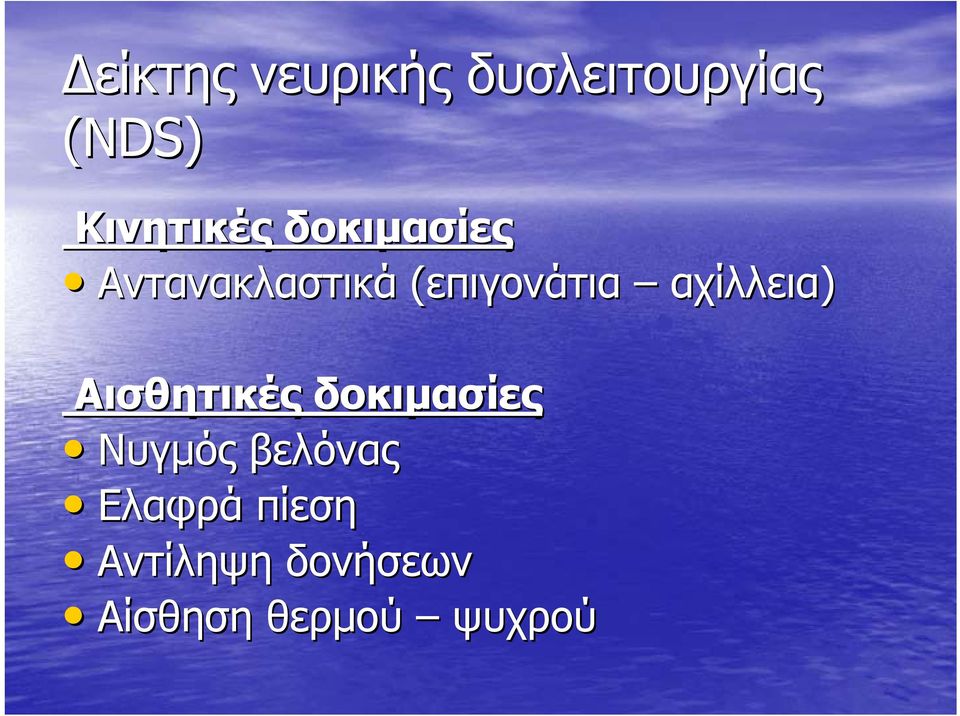 Δείκτης νευρικής δυσλειτουργίας (NDS)

Κινητικές δοκιμασίες
• Αντανακλαστικά (επιγονάτια – αχίλλεια)

Αισθητικές δοκιμασίες
• Νυγμός βελόνας
• Ελαφρά πίεση
• Αντίληψη δονήσεων
• Αίσθηση θερμού – ψυχρού